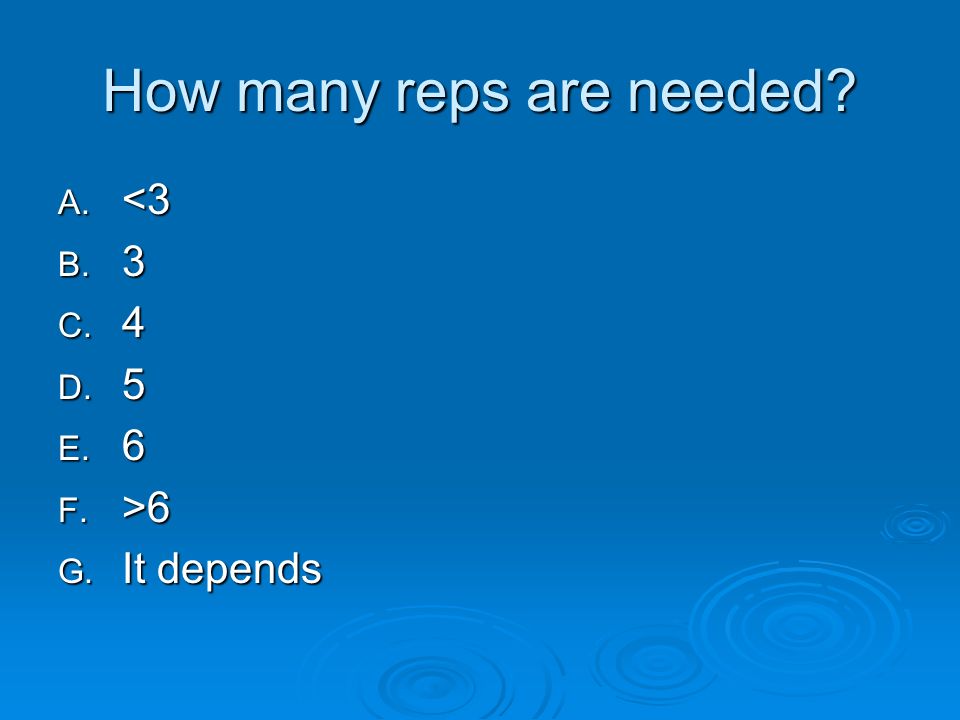 How many reps are needed?

A. <3
B. 3
C. 4
D. 5
E. 6
F. >6
G. It depends